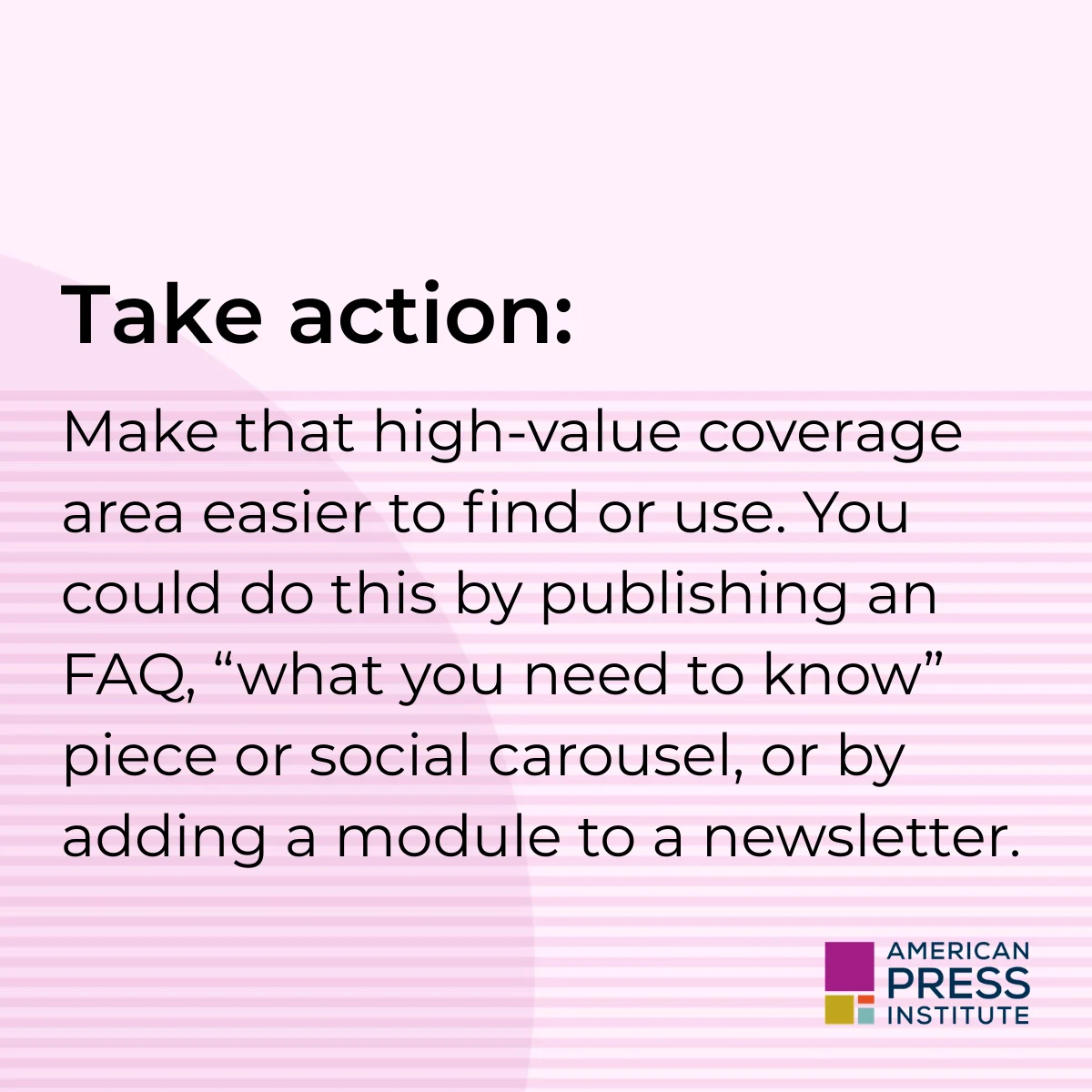 Take action:

Make that high-value coverage area easier to find or use. You could do this by publishing an FAQ, “what you need to know” piece or social carousel, or by adding a module to a newsletter.

AMERICAN PRESS INSTITUTE